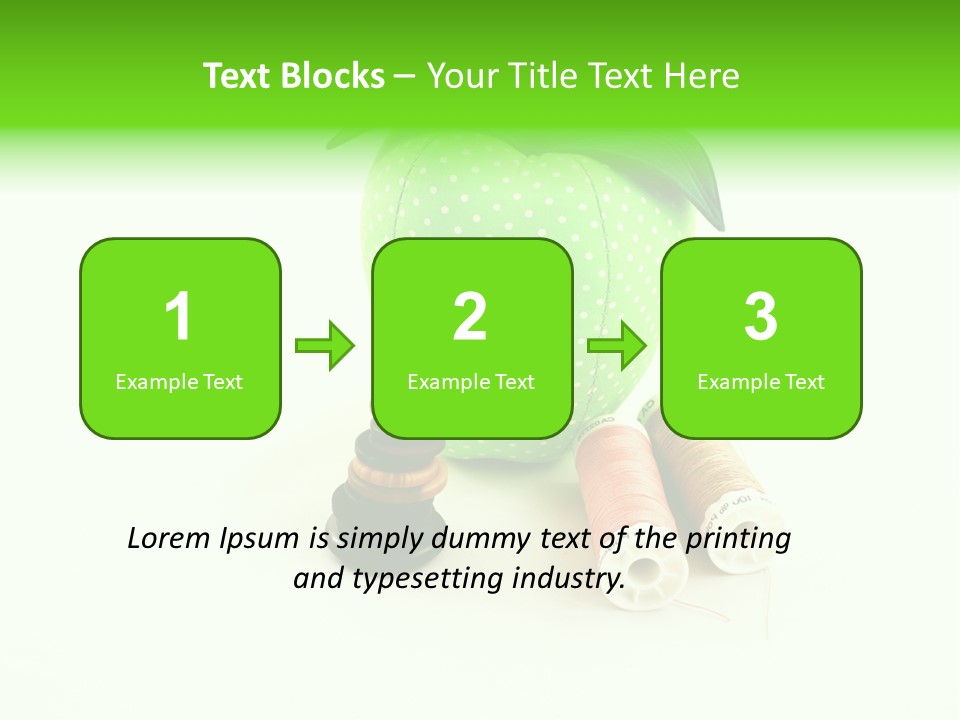 Text Blocks – Your Title Text Here

1
Example Text

2
Example Text

3
Example Text

Lorem Ipsum is simply dummy text of the printing and typesetting industry.